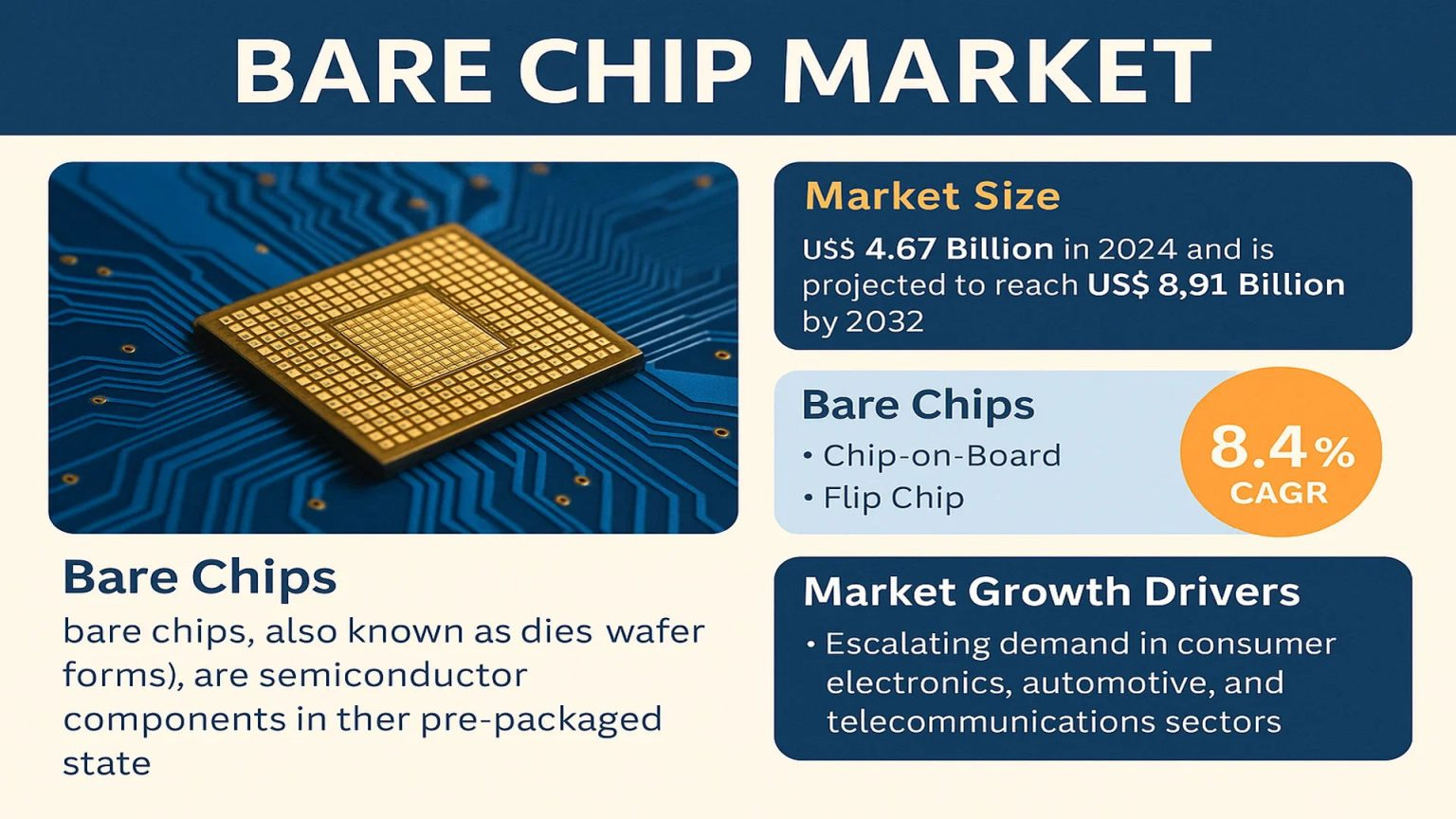 BARE CHIP MARKET

Bare Chips

bare chips, also known as dies wafer forms), are semiconductor components in ther pre-packaged state

Market Size

US$ 4.67 Billion in 2024 and is projected to reach US$ 8,91 Billion by 2032

Bare Chips

• Chip-on-Board
• Flip Chip

8.4% CAGR

Market Growth Drivers

• Escalating demand in consumer electronics, automotive, and telecommunications sectors